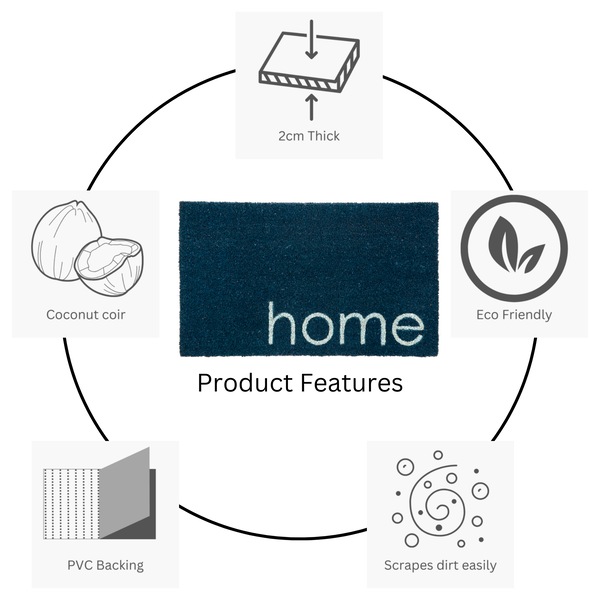 2cm Thick

Coconut coir

home

Eco Friendly

Product Features

PVC Backing

Scrapes dirt easily